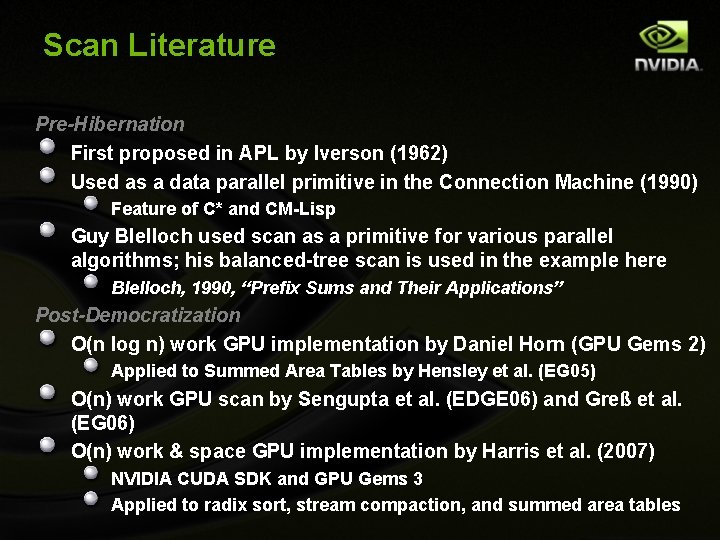 Scan Literature

NVIDIA.

Pre-Hibernation

First proposed in APL by Iverson (1962)

Used as a data parallel primitive in the Connection Machine (1990)

Feature of C* and CM-Lisp

Guy Blelloch used scan as a primitive for various parallel algorithms; his balanced-tree scan is used in the example here

Blelloch, 1990, “Prefix Sums and Their Applications”

Post-Democratization

O(n log n) work GPU implementation by Daniel Horn (GPU Gems 2)

Applied to Summed Area Tables by Hensley et al. (EG05)

O(n) work GPU scan by Sengupta et al. (EDGE06) and Greß et al. (EG06)

O(n) work & space GPU implementation by Harris et al. (2007)

NVIDIA CUDA SDK and GPU Gems 3

Applied to radix sort, stream compaction, and summed area tables